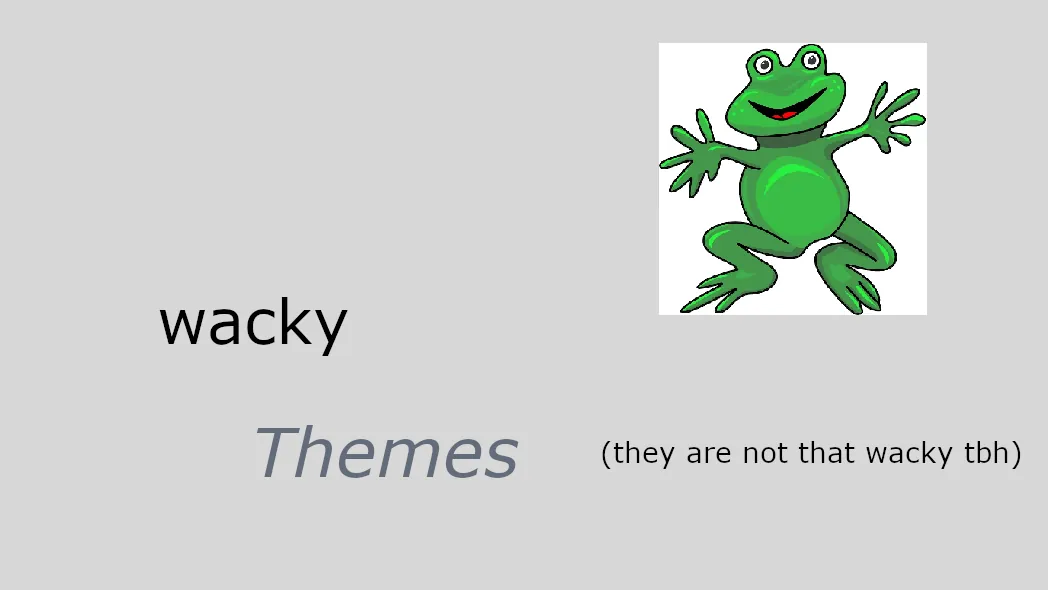 wacky

Themes

(they are not that wacky tbh)